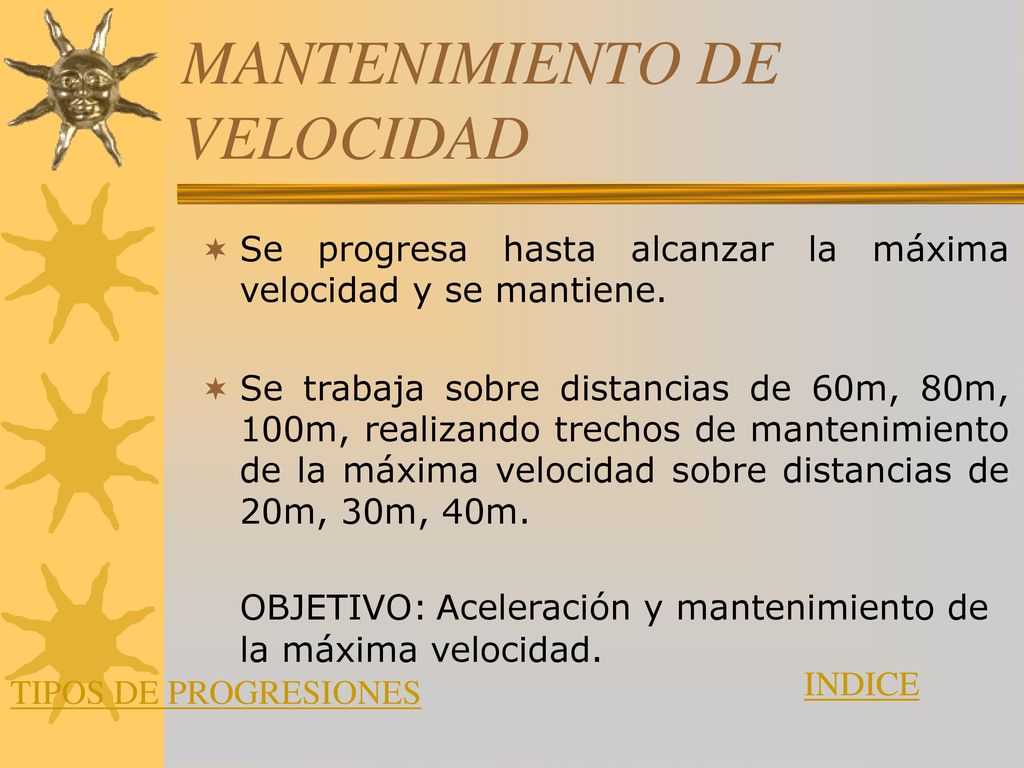 MANTENIMIENTO DE VELOCIDAD

Se progresa hasta alcanzar la máxima velocidad y se mantiene.

Se trabaja sobre distancias de 60m, 80m, 100m, realizando trechos de mantenimiento de la máxima velocidad sobre distancias de 20m, 30m, 40m.

OBJETIVO: Aceleración y mantenimiento de la máxima velocidad.

TIPOS DE PROGRESIONES

INDICE